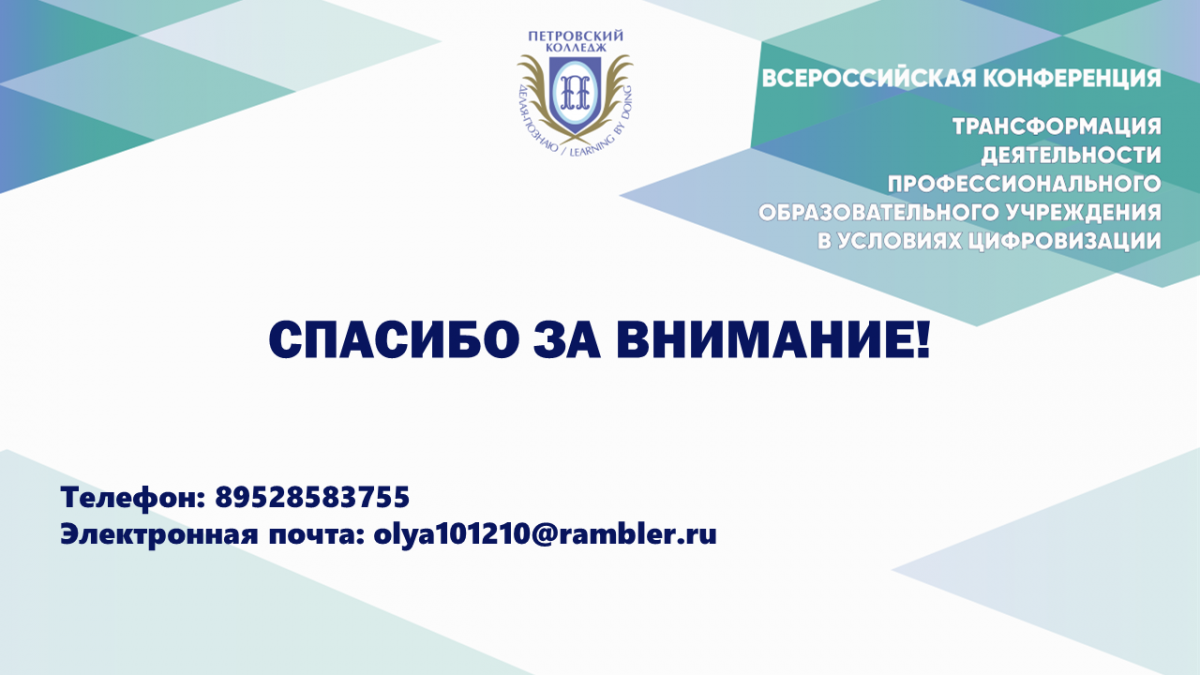 ПЕТРОВСКИЙ КОЛЛЕДЖ
ДЕЛАЯ-ПОЗНАЮ / LEARNING BY DOING

ВСЕРОССИЙСКАЯ КОНФЕРЕНЦИЯ

ТРАНСФОРМАЦИЯ ДЕЯТЕЛЬНОСТИ ПРОФЕССИОНАЛЬНОГО ОБРАЗОВАТЕЛЬНОГО УЧРЕЖДЕНИЯ В УСЛОВИЯХ ЦИФРОВИЗАЦИИ

СПАСИБО ЗА ВНИМАНИЕ!

Телефон: 89528583755
Электронная почта: olya101210@rambler.ru